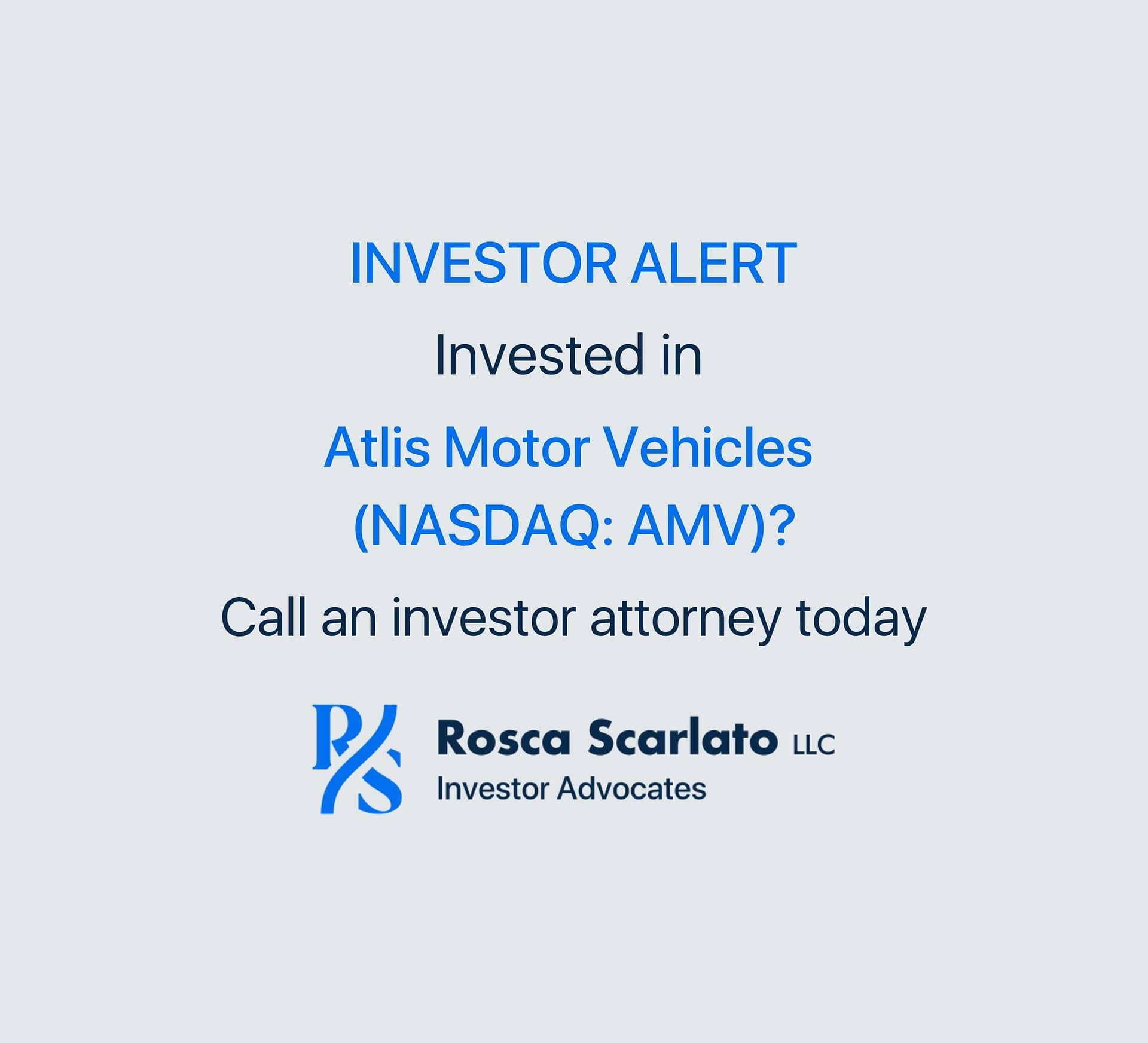 INVESTOR ALERT

Invested in

Atlis Motor Vehicles (NASDAQ: AMV)?

Call an investor attorney today

RS

Rosca Scarlato LLC
Investor Advocates